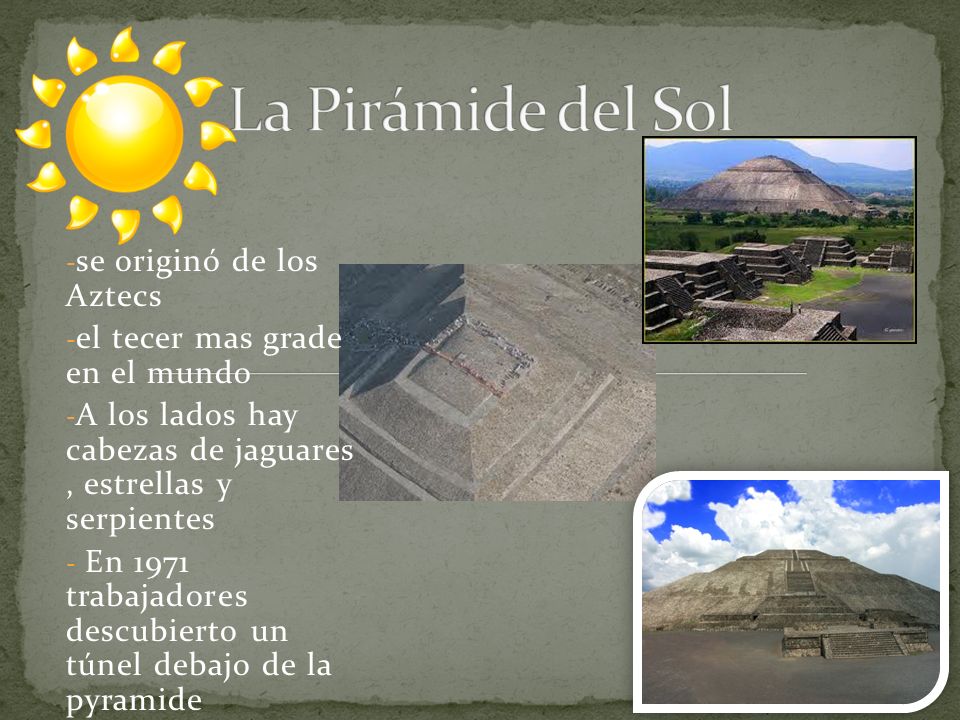 La Pirámide del Sol

-se originó de los Aztecs

-el tecer mas grade en el mundo

-A los lados hay cabezas de jaguares , estrellas y serpientes

- En 1971 trabajadores descubierto un túnel debajo de la pyramide